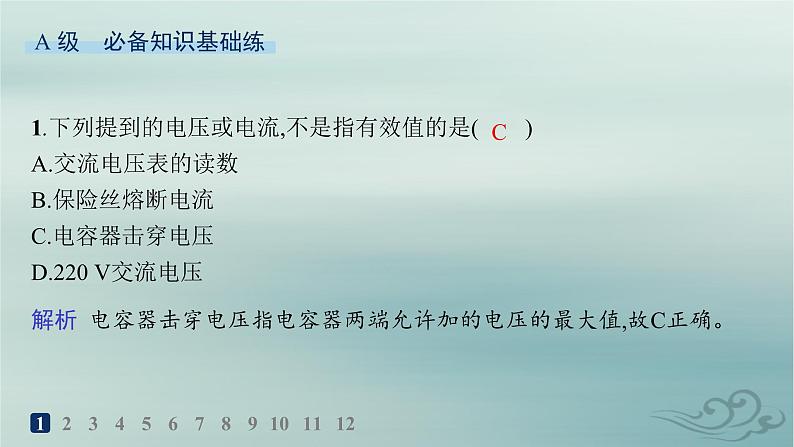 A 级　必备知识基础练

1.下列提到的电压或电流,不是指有效值的是( C )
A.交流电压表的读数
B.保险丝熔断电流
C.电容器击穿电压
D.220 V交流电压

解析　电容器击穿电压指电容器两端允许加的电压的最大值,故C正确。

1 2 3 4 5 6 7 8 9 10 11 12